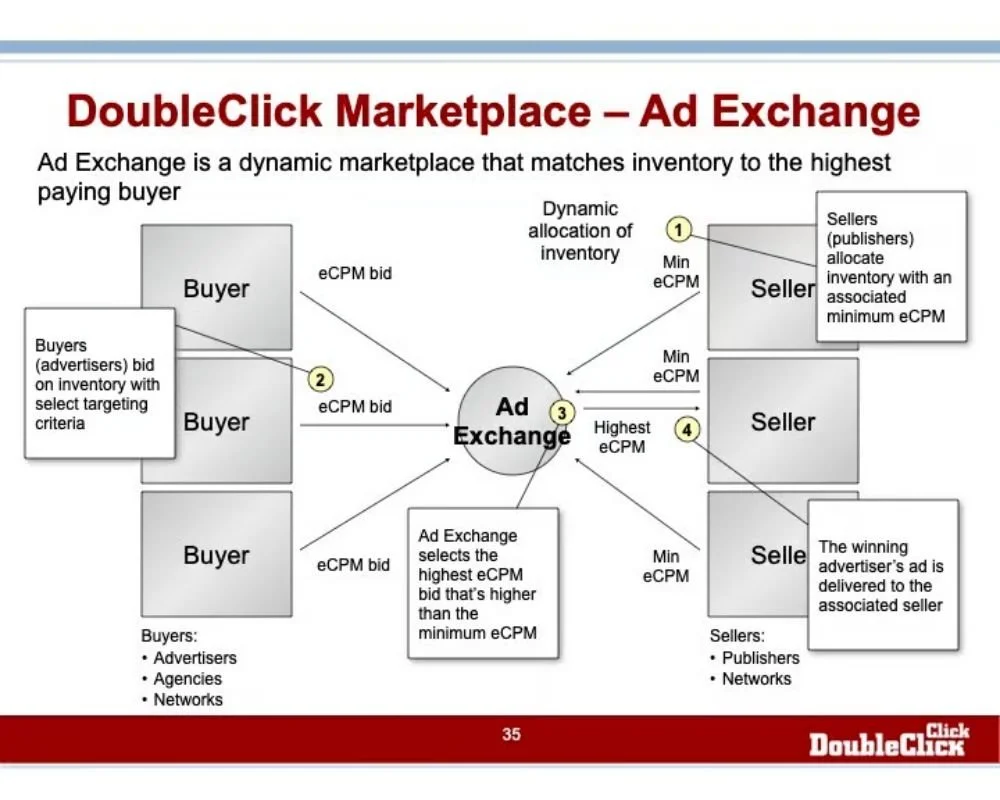 DoubleClick Marketplace – Ad Exchange

Ad Exchange is a dynamic marketplace that matches inventory to the highest paying buyer

Dynamic allocation of inventory

1

Sellers (publishers) allocate inventory with an associated minimum eCPM

Buyer

eCPM bid

Min eCPM

Seller

Buyers (advertisers) bid on inventory with select targeting criteria

2

Buyer

eCPM bid

Ad Exchange

3

Min eCPM

Highest eCPM

4

Seller

Buyer

eCPM bid

Ad Exchange selects the highest eCPM bid that's higher than the minimum eCPM

Min eCPM

Selle

The winning advertiser's ad is delivered to the associated seller

Buyers:
• Advertisers
• Agencies
• Networks

Sellers:
• Publishers
• Networks

35

DoubleClick